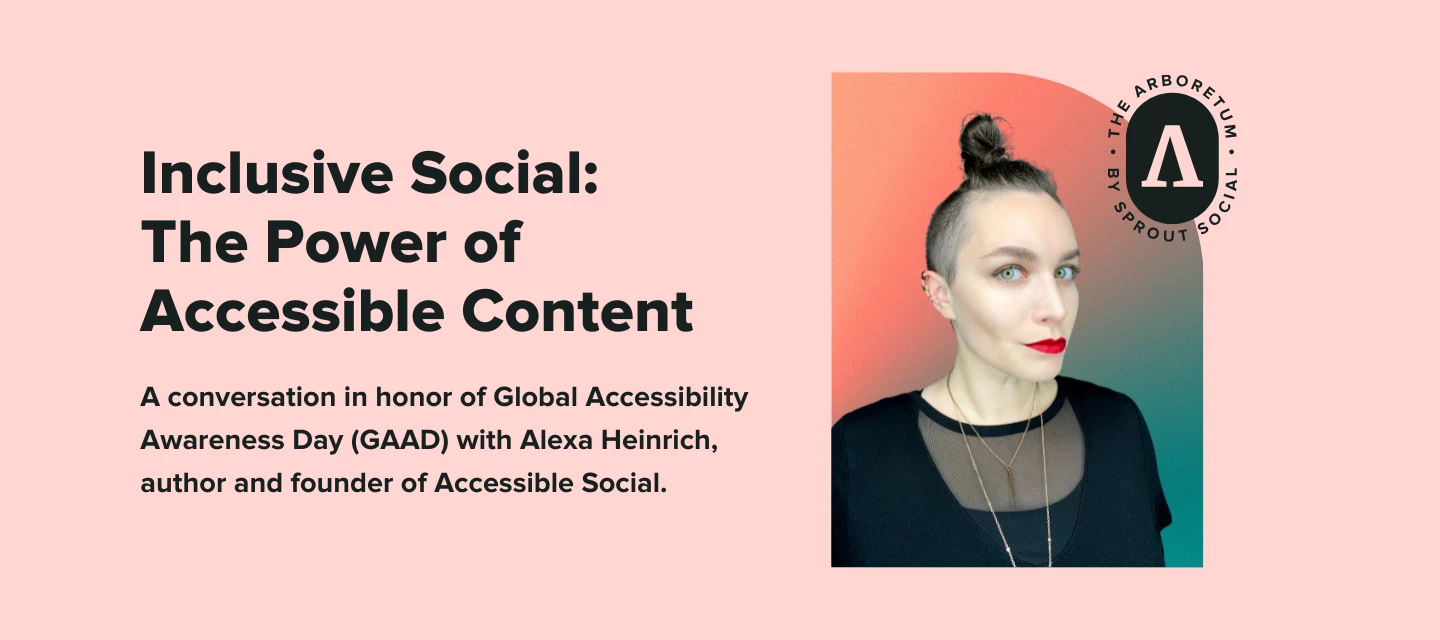 Inclusive Social: The Power of Accessible Content

A conversation in honor of Global Accessibility Awareness Day (GAAD) with Alexa Heinrich, author and founder of Accessible Social.

THE ARBORETUM • BY SPROUT SOCIAL •

A